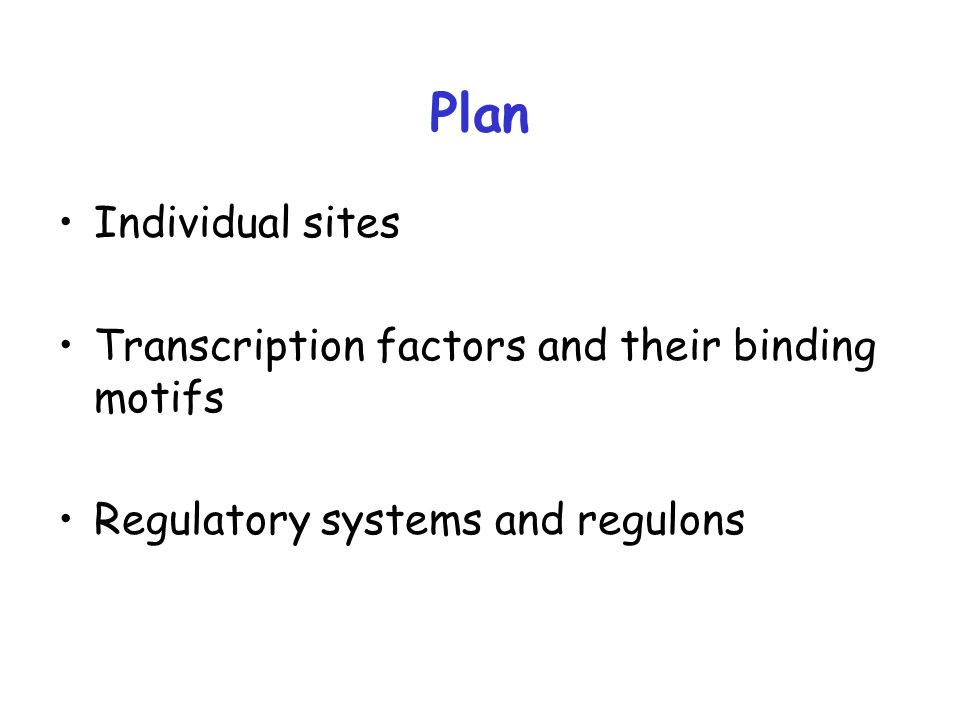 Plan

• Individual sites

• Transcription factors and their binding motifs

• Regulatory systems and regulons